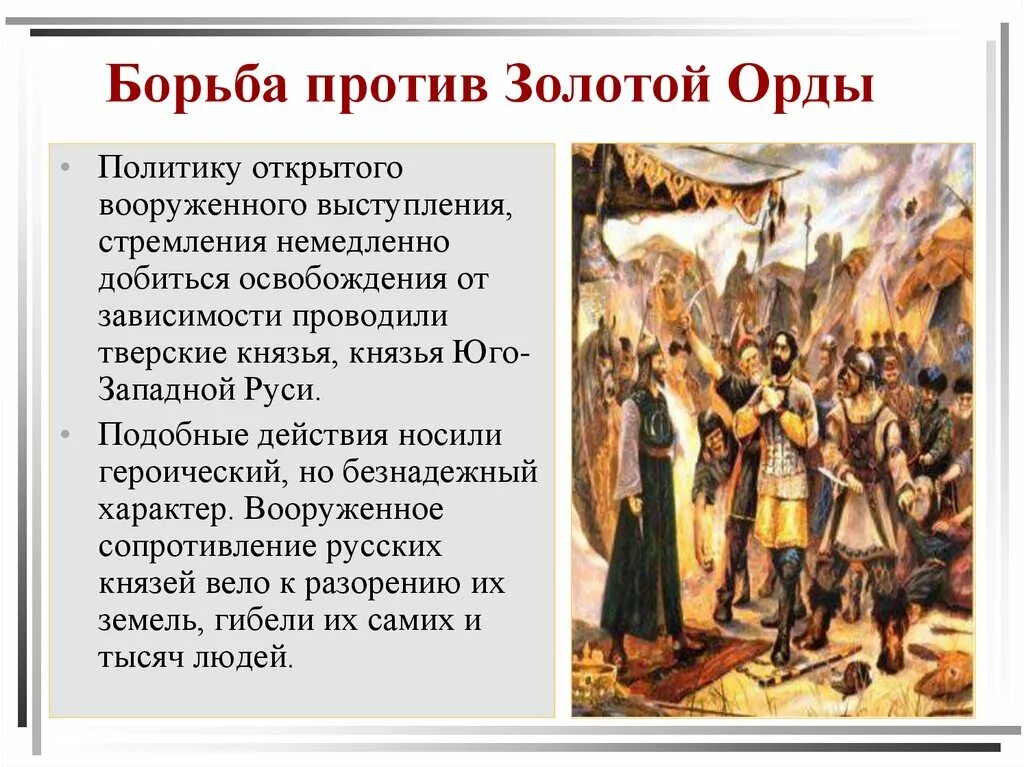 Борьба против Золотой Орды

• Политику открытого вооруженного выступления, стремления немедленно добиться освобождения от зависимости проводили тверские князья, князья Юго-Западной Руси.

• Подобные действия носили героический, но безнадежный характер. Вооруженное сопротивление русских князей вело к разорению их земель, гибели их самих и тысяч людей.